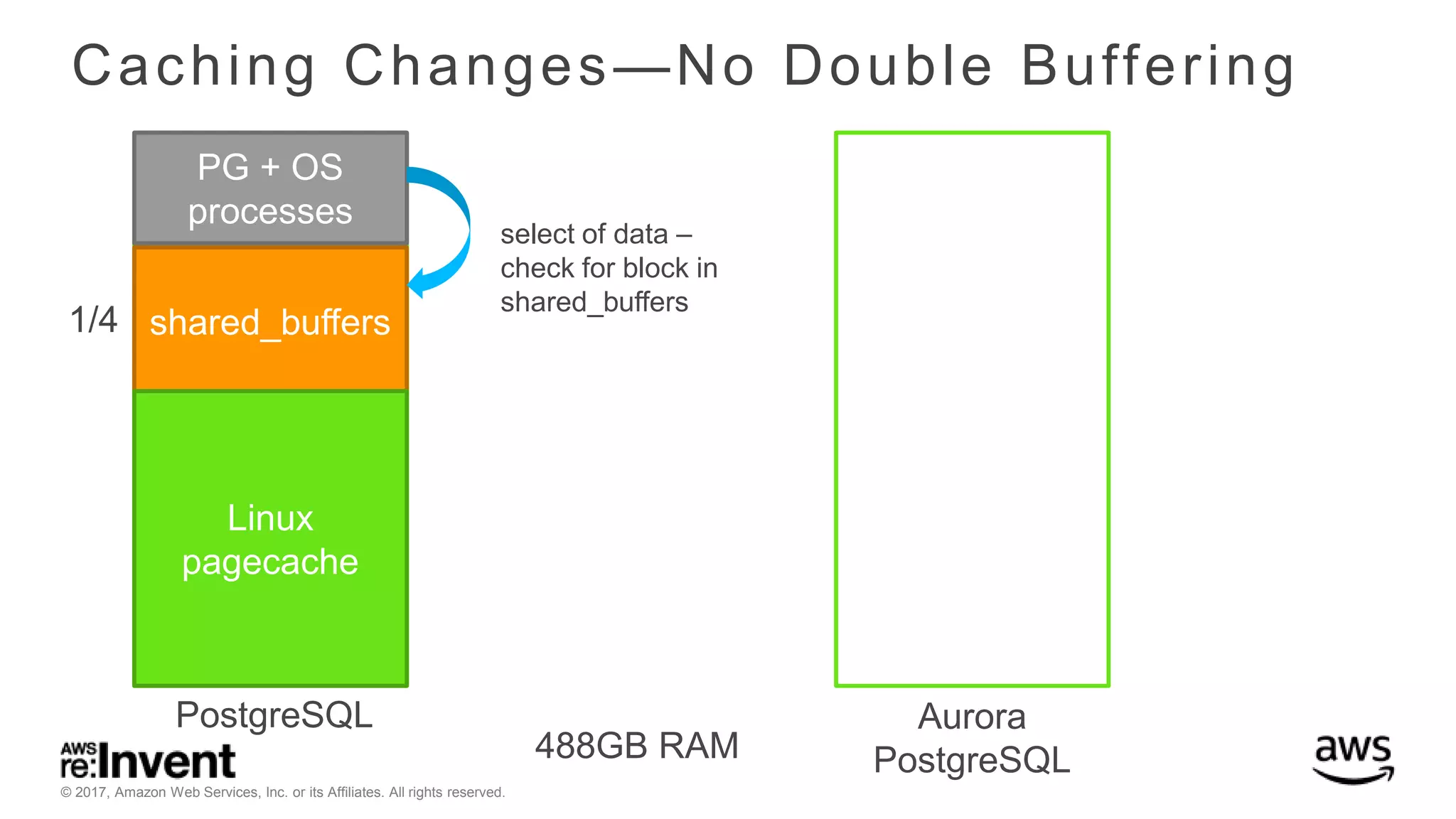 Caching Changes—No Double Buffering

PG + OS processes

1/4

shared_buffers

Linux pagecache

select of data – check for block in shared_buffers

PostgreSQL

488GB RAM

Aurora PostgreSQL

AWS re:Invent

© 2017, Amazon Web Services, Inc. or its Affiliates. All rights reserved.

aws